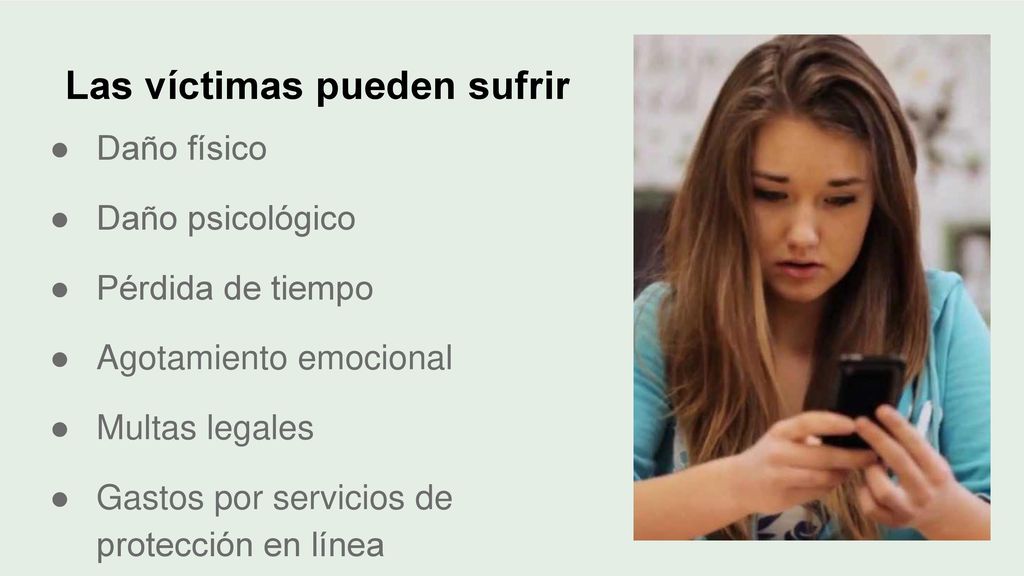 Las víctimas pueden sufrir

● Daño físico
● Daño psicológico
● Pérdida de tiempo
● Agotamiento emocional
● Multas legales
● Gastos por servicios de protección en línea